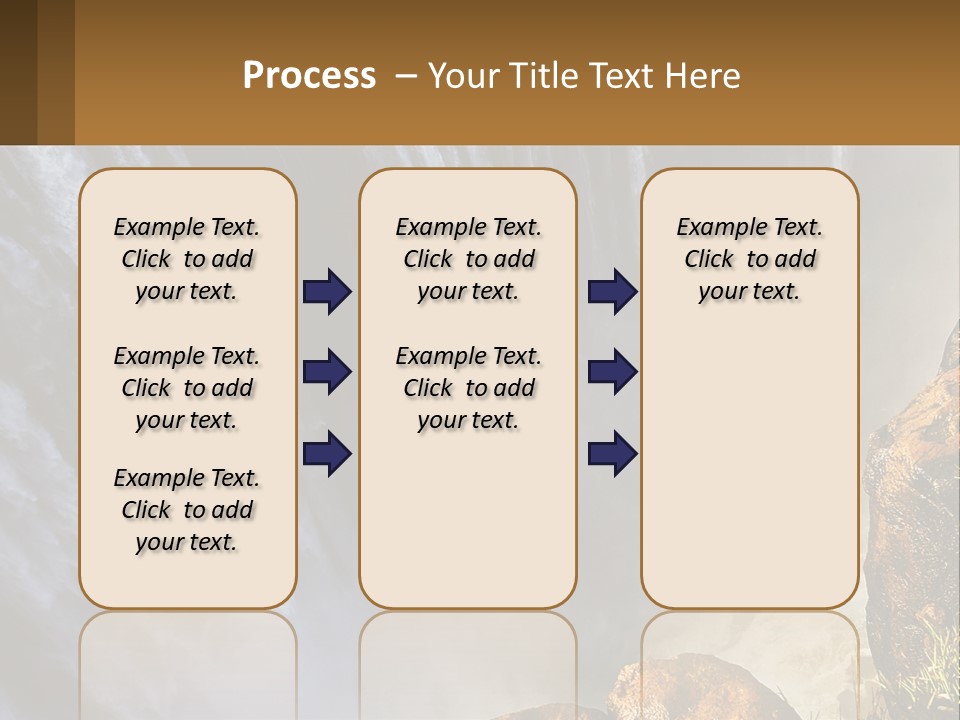 Process – Your Title Text Here

Example Text. Click to add your text.

Example Text. Click to add your text.

Example Text. Click to add your text.

Example Text. Click to add your text.

Example Text. Click to add your text.

Example Text. Click to add your text.